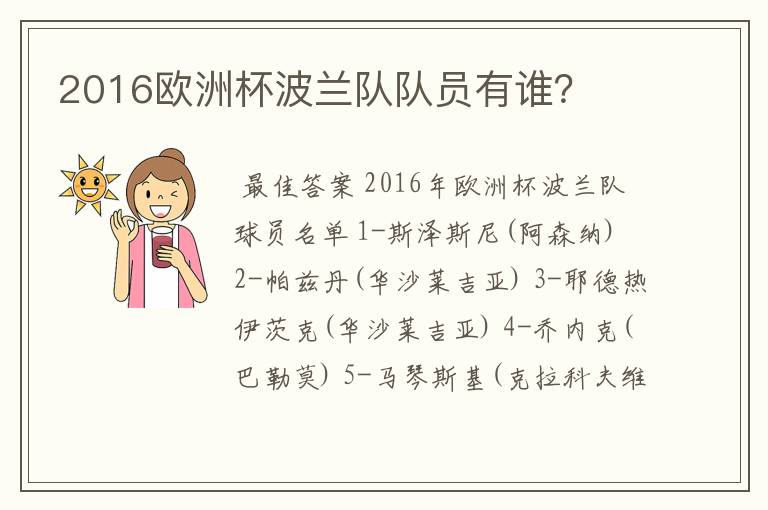 2016欧洲杯波兰队队员有谁？

最佳答案 2016年欧洲杯波兰队球员名单 1-斯泽斯尼(阿森纳) 2-帕兹丹(华沙莱吉亚) 3-耶德热伊茨克(华沙莱吉亚) 4-乔内克(巴勒莫) 5-马琴斯基(克拉科夫维